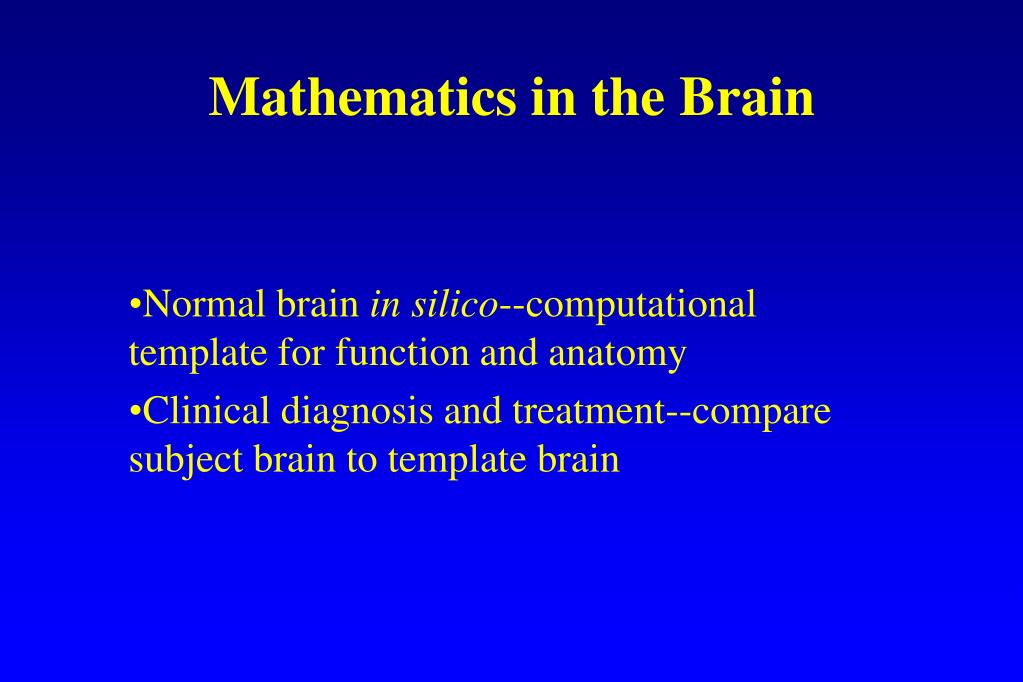 Mathematics in the Brain

•Normal brain in silico--computational template for function and anatomy

•Clinical diagnosis and treatment--compare subject brain to template brain